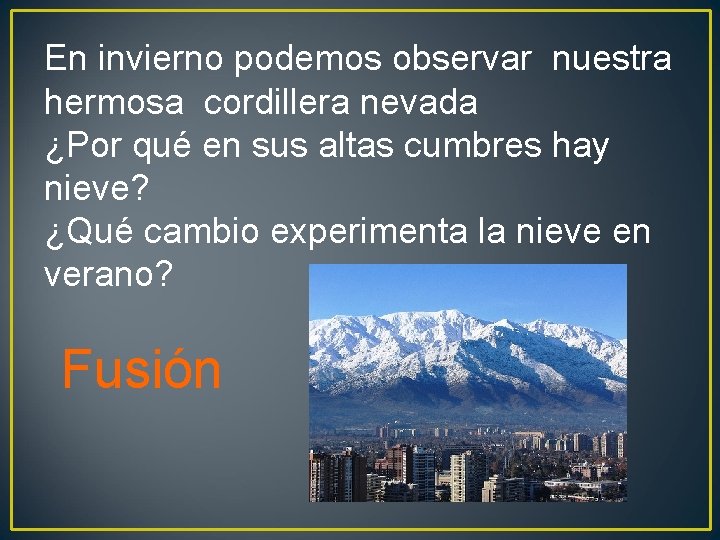 En invierno podemos observar nuestra hermosa cordillera nevada
¿Por qué en sus altas cumbres hay nieve?
¿Qué cambio experimenta la nieve en verano?

Fusión